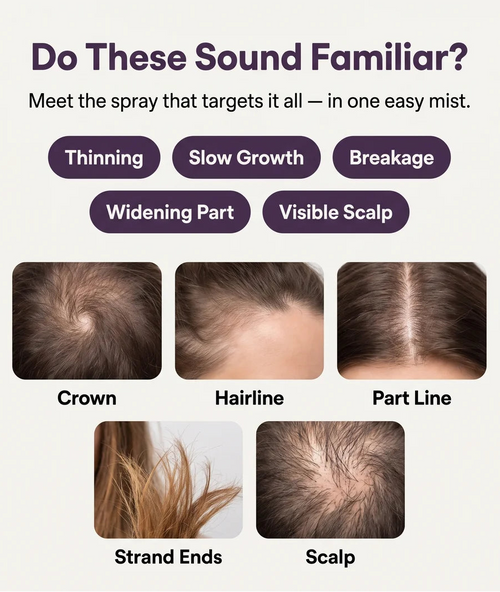 Do These Sound Familiar?

Meet the spray that targets it all — in one easy mist.

Thinning

Slow Growth

Breakage

Widening Part

Visible Scalp

Crown

Hairline

Part Line

Strand Ends

Scalp